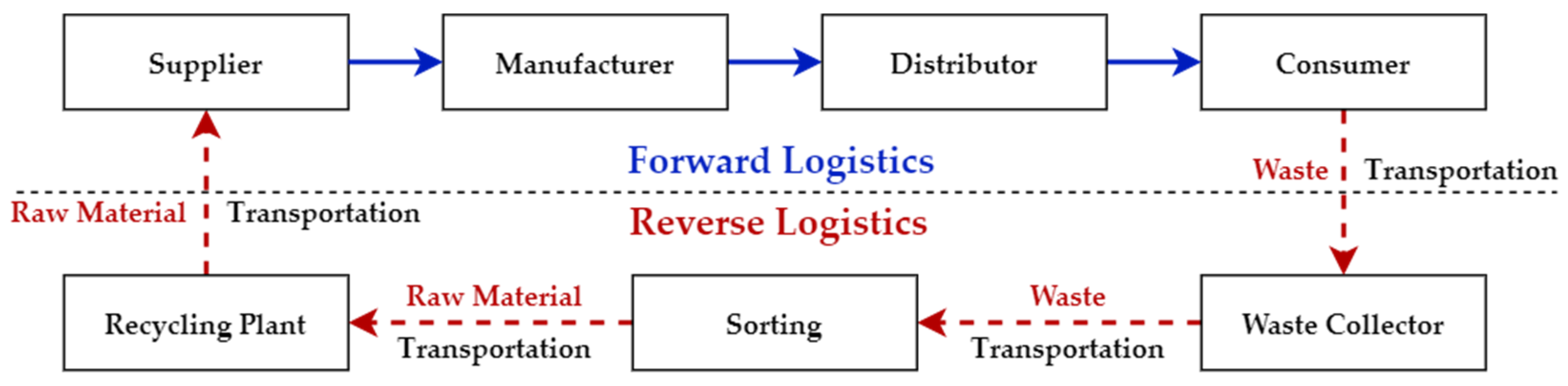 Supplier
Manufacturer
Distributor
Consumer

Forward Logistics

Waste Transportation

Raw Material Transportation

Reverse Logistics

Recycling Plant
Raw Material
Transportation
Sorting
Waste
Transportation
Waste Collector